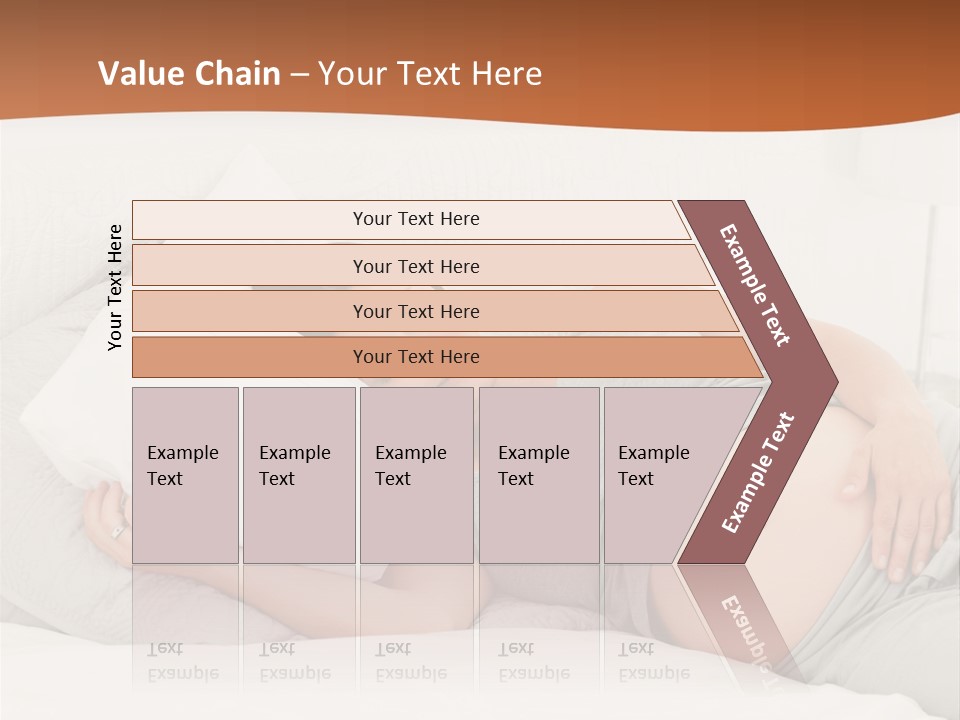 Value Chain – Your Text Here

Your Text Here

Your Text Here

Your Text Here

Your Text Here

Your Text Here

Example Text

Example Text

Example Text

Example Text

Example Text

Example Text

Example Text